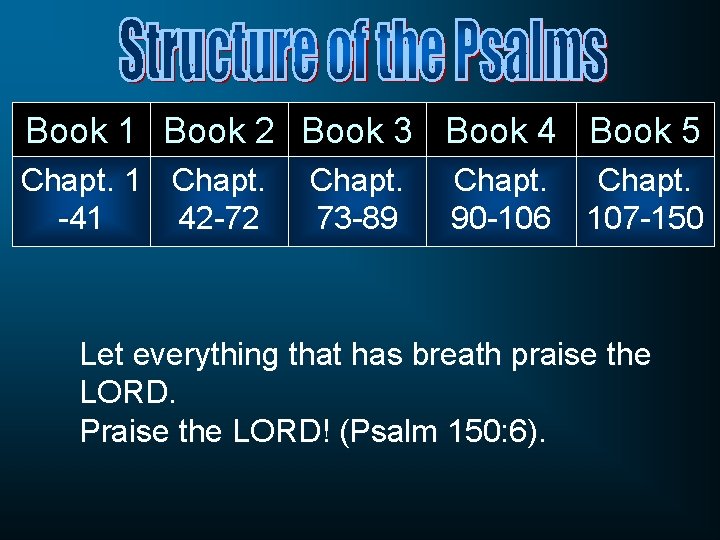 Structure of the Psalms

| Book 1 | Book 2 | Book 3 | Book 4 | Book 5 |
|---|---|---|---|---|
| Chapt. 1 -41 | Chapt. 42-72 | Chapt. 73-89 | Chapt. 90-106 | Chapt. 107-150 |

Let everything that has breath praise the LORD.
Praise the LORD! (Psalm 150:6).